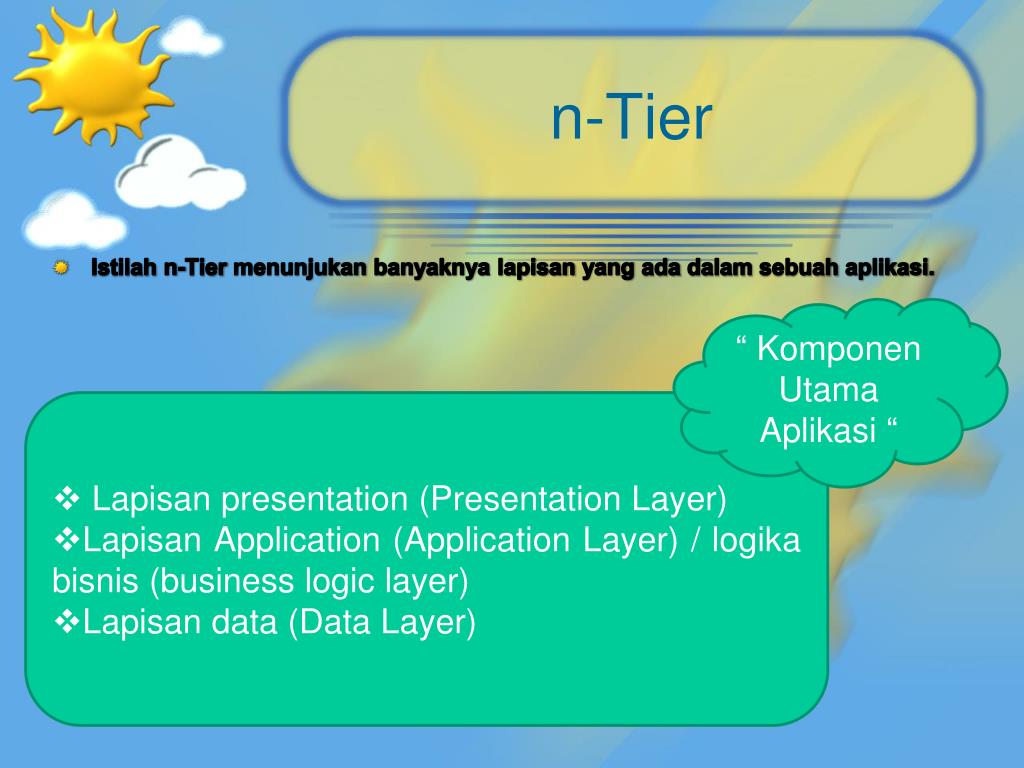 n-Tier

Istilah n-Tier menunjukan banyaknya lapisan yang ada dalam sebuah aplikasi.

“ Komponen Utama Aplikasi “

❖ Lapisan presentation (Presentation Layer)
❖Lapisan Application (Application Layer) / logika bisnis (business logic layer)
❖Lapisan data (Data Layer)